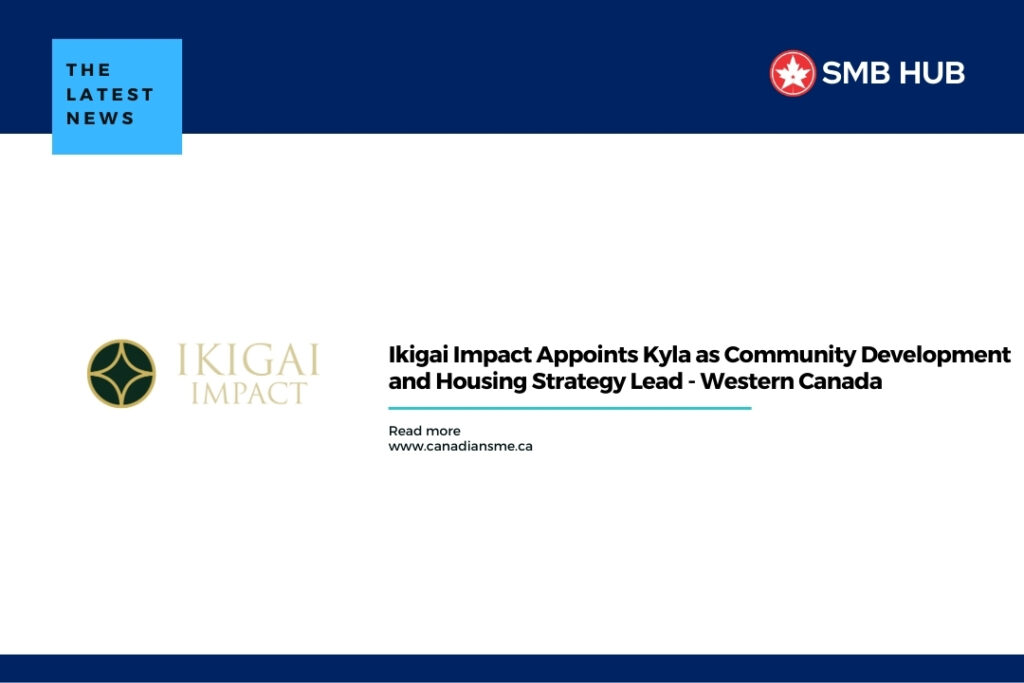 THE
LATEST
NEWS

SMB HUB

IKIGAI
IMPACT

Ikigai Impact Appoints Kyla as Community Development and Housing Strategy Lead - Western Canada

Read more
www.canadiansme.ca